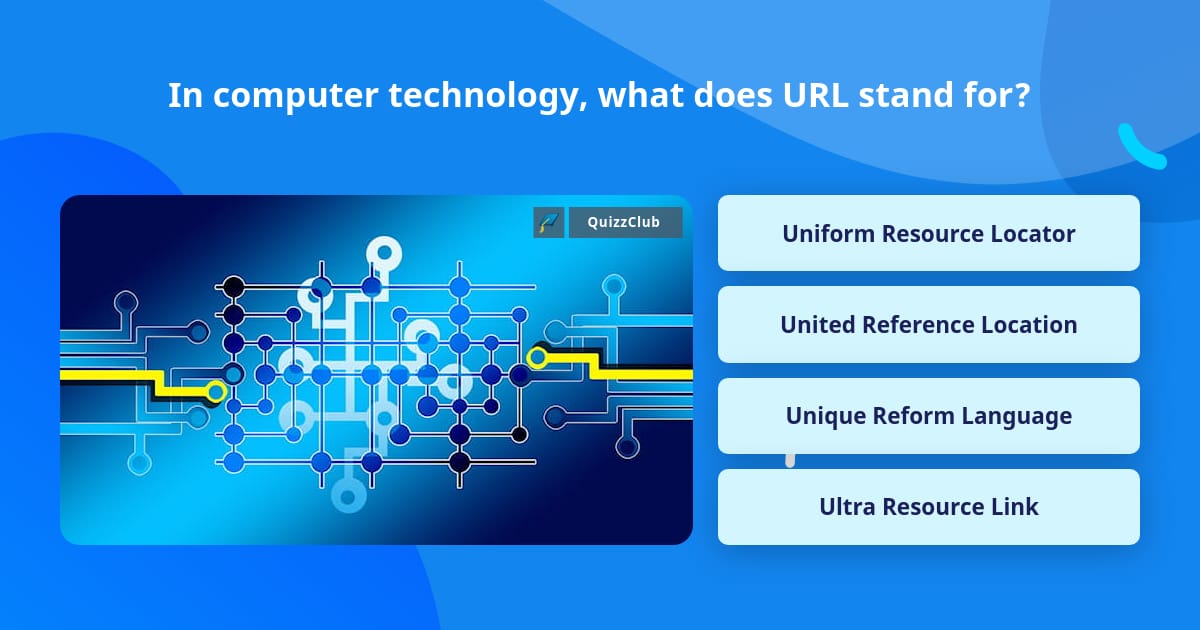 In computer technology, what does URL stand for?

QuizzClub

Uniform Resource Locator

United Reference Location

Unique Reform Language

Ultra Resource Link